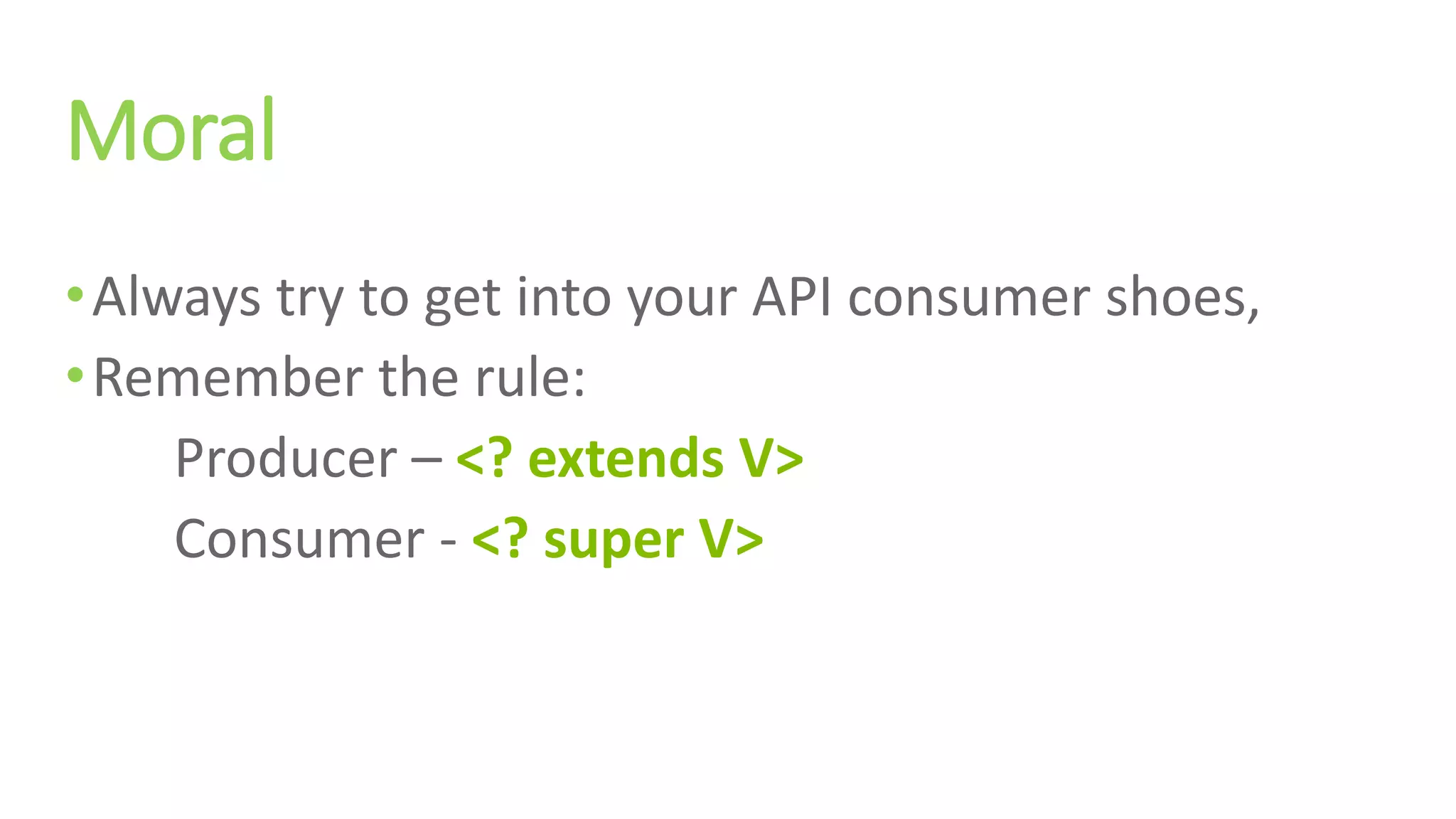 Moral

• Always try to get into your API consumer shoes,
• Remember the rule:

Producer – <? extends V>

Consumer - <? super V>